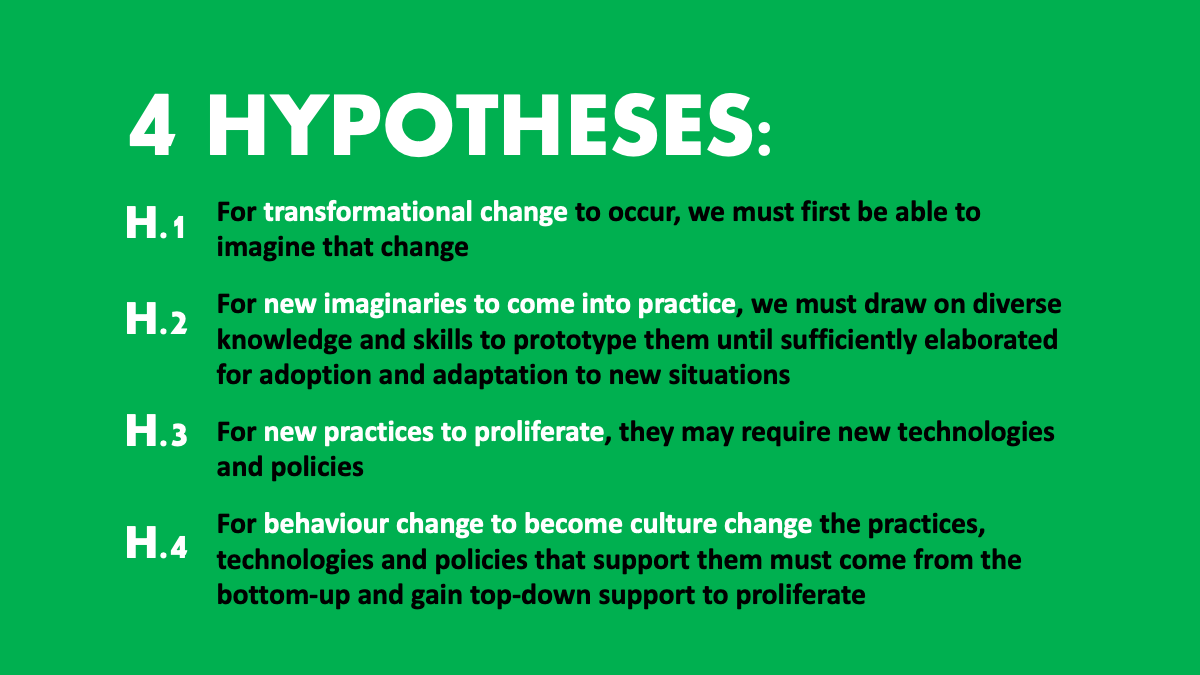 4 HYPOTHESES:

H.1 For transformational change to occur, we must first be able to imagine that change

H.2 For new imaginaries to come into practice, we must draw on diverse knowledge and skills to prototype them until sufficiently elaborated for adoption and adaptation to new situations

H.3 For new practices to proliferate, they may require new technologies and policies

H.4 For behaviour change to become culture change the practices, technologies and policies that support them must come from the bottom-up and gain top-down support to proliferate